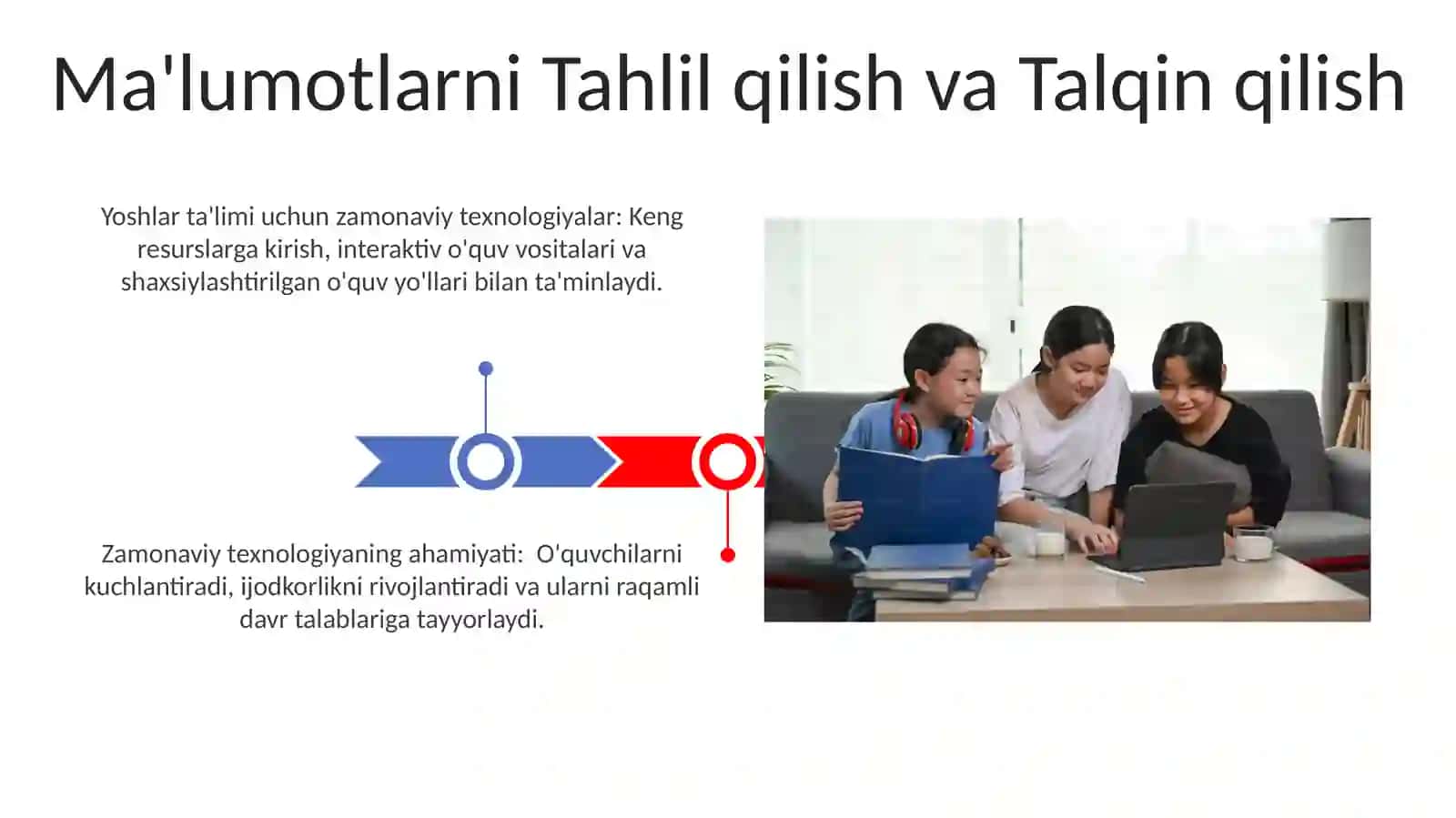 Ma'lumotlarni Tahlil qilish va Talqin qilish

Yoshlar ta'limi uchun zamonaviy texnologiyalar: Keng resurslarga kirish, interaktiv o'quv vositalari va shaxsiylashtirilgan o'quv yo'llari bilan ta'minlaydi.

Zamonaviy texnologiyaning ahamiyati: O'quvchilarni kuchlantiradi, ijodkorlikni rivojlantiradi va ularni raqamli davr talablariga tayyorlaydi.